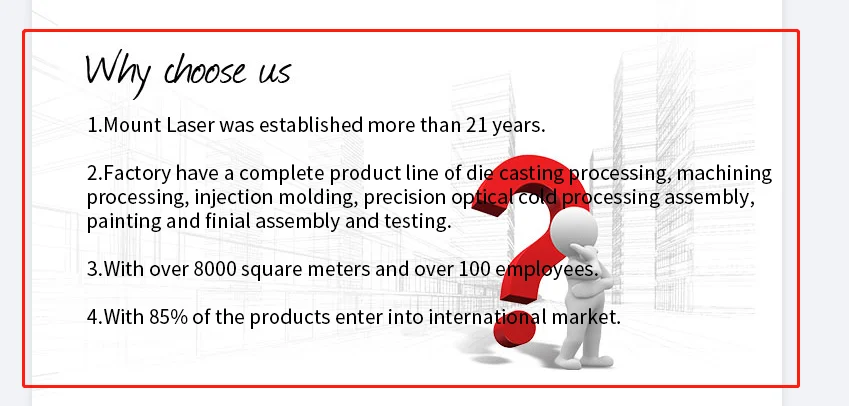 Why choose us

1.Mount Laser was established more than 21 years.

2.Factory have a complete product line of die casting processing, machining processing, injection molding, precision optical cold processing assembly, painting and finial assembly and testing.

3.With over 8000 square meters and over 100 employees.

4.With 85% of the products enter into international market.